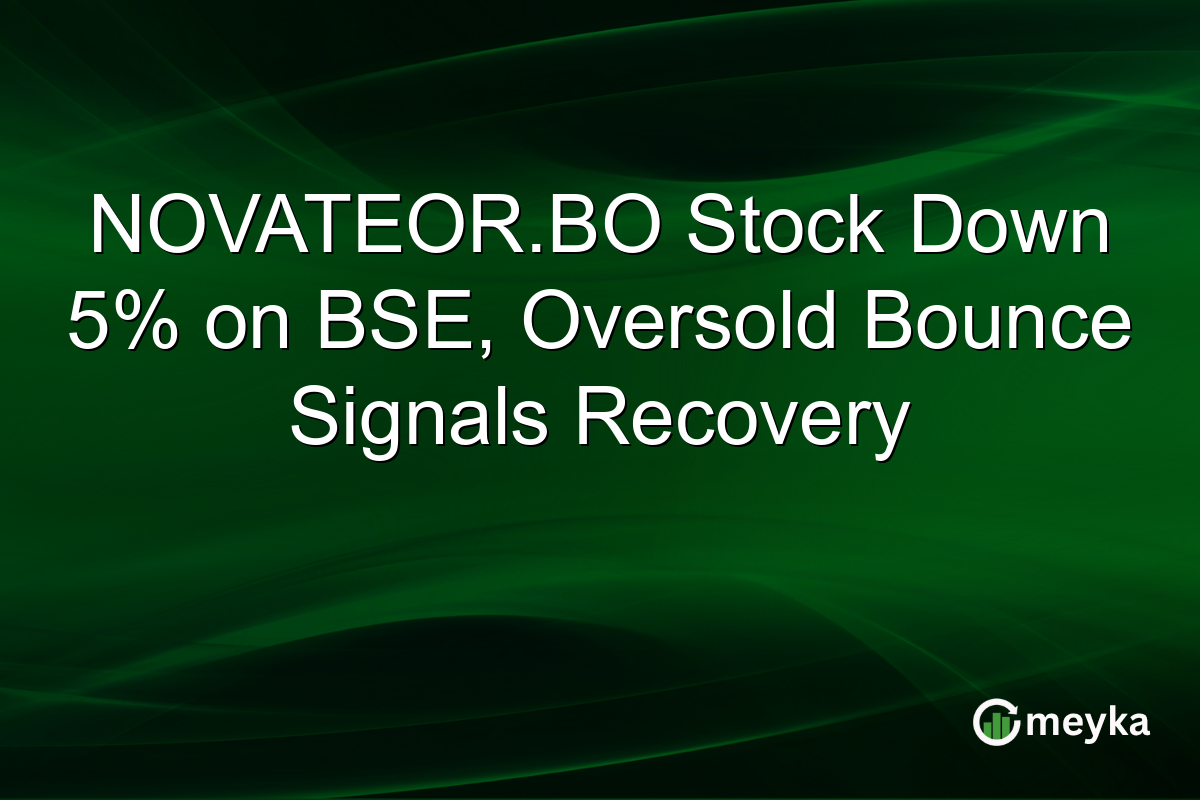 NOVATEOR.BO Stock Down 5% on BSE, Oversold Bounce Signals Recovery

meyka